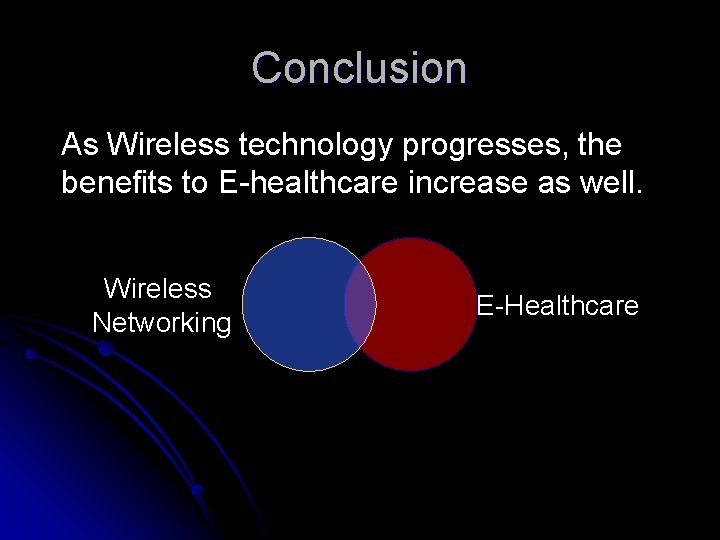 Conclusion

As Wireless technology progresses, the benefits to E-healthcare increase as well.

Wireless Networking

E-Healthcare